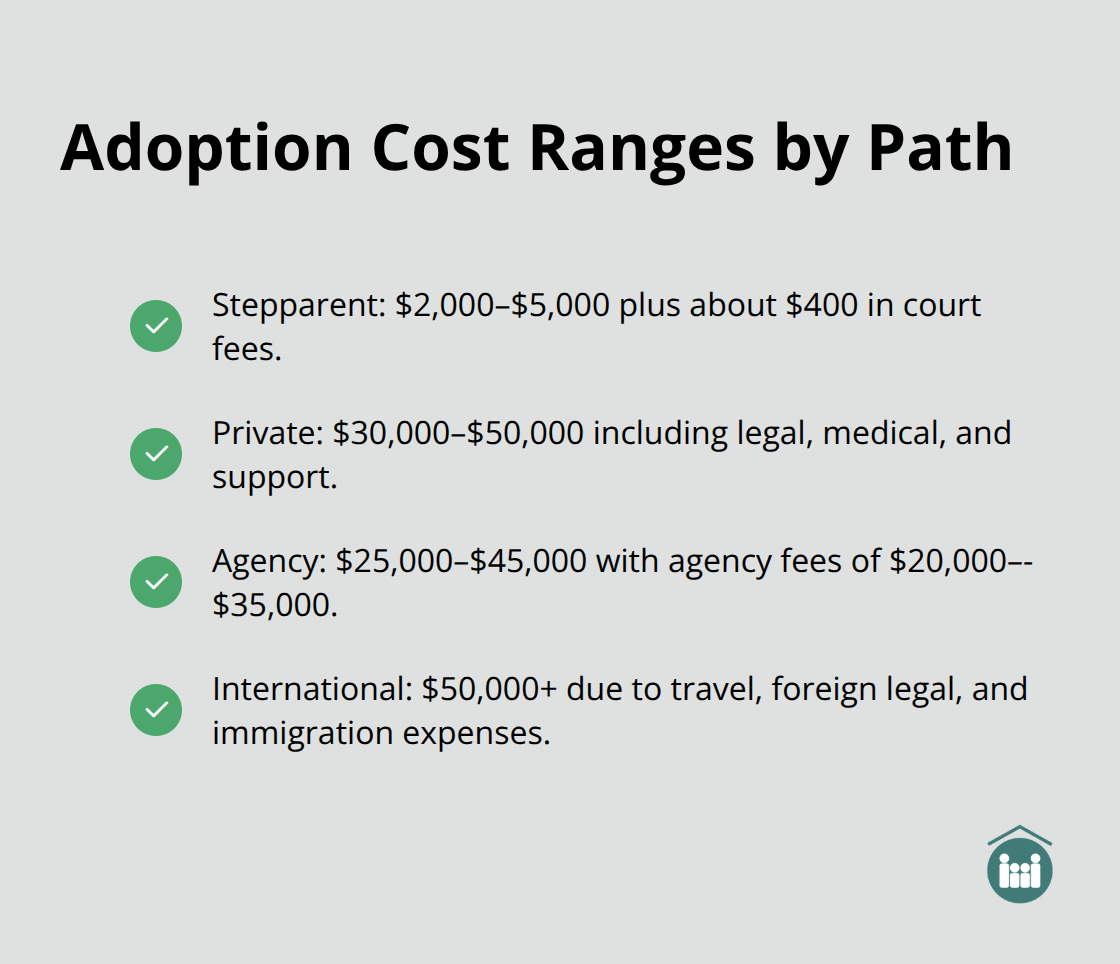 Adoption Cost Ranges by Path

Stepparent: \$2,000–\$5,000 plus about \$400 in court fees.

Private: \$30,000–\$50,000 including legal, medical, and support.

Agency: \$25,000–\$45,000 with agency fees of \$20,000–-\$35,000.

International: \$50,000+ due to travel, foreign legal, and immigration expenses.